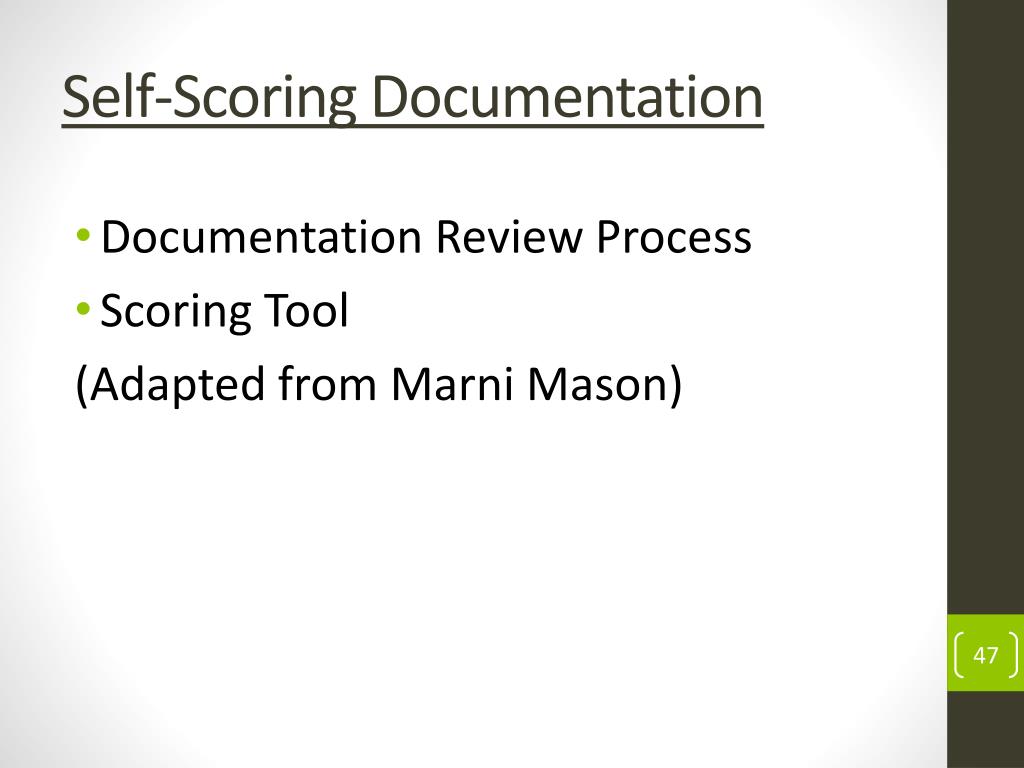 Self-Scoring Documentation

• Documentation Review Process
• Scoring Tool
(Adapted from Marni Mason)

47